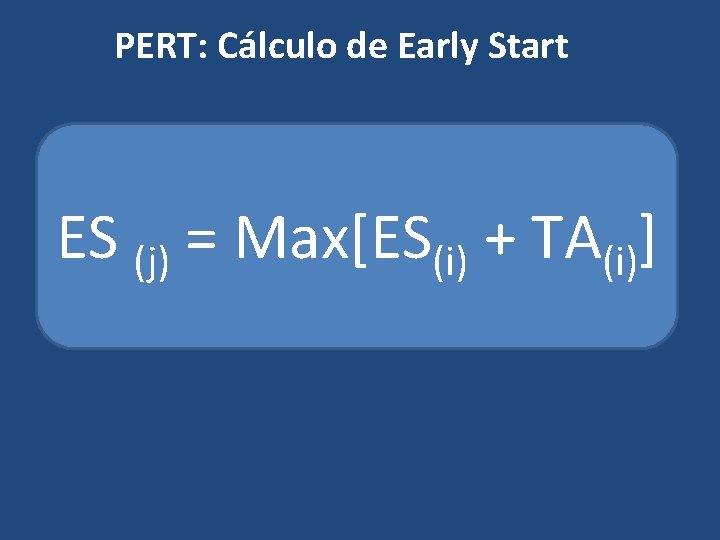 PERT: Cálculo de Early Start

$ES_{(j)} = Max[ES_{(i)} + TA_{(i)}]$